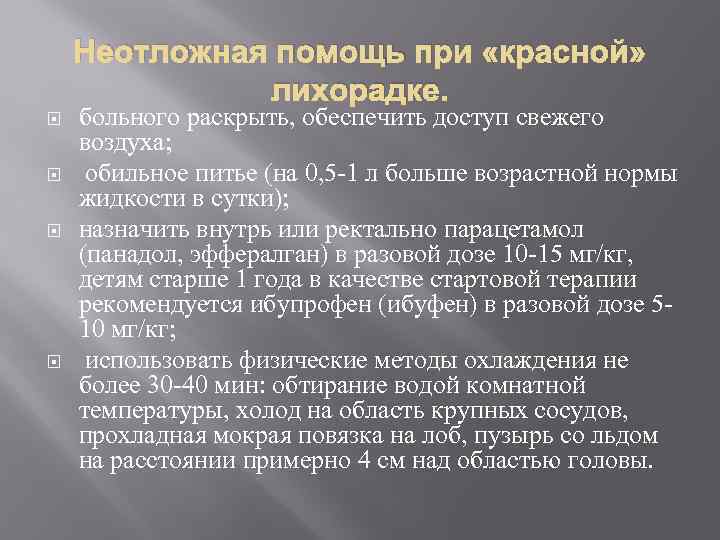 Неотложная помощь при «красной» лихорадке.

больного раскрыть, обеспечить доступ свежего воздуха;

обильное питье (на 0,5-1 л больше возрастной нормы жидкости в сутки);

назначить внутрь или ректально парацетамол (панадол, эффералган) в разовой дозе 10-15 мг/кг, детям старше 1 года в качестве стартовой терапии рекомендуется ибупрофен (ибуфен) в разовой дозе 5-10 мг/кг;

использовать физические методы охлаждения не более 30-40 мин: обтирание водой комнатной температуры, холод на область крупных сосудов, прохладная мокрая повязка на лоб, пузырь со льдом на расстоянии примерно 4 см над областью головы.